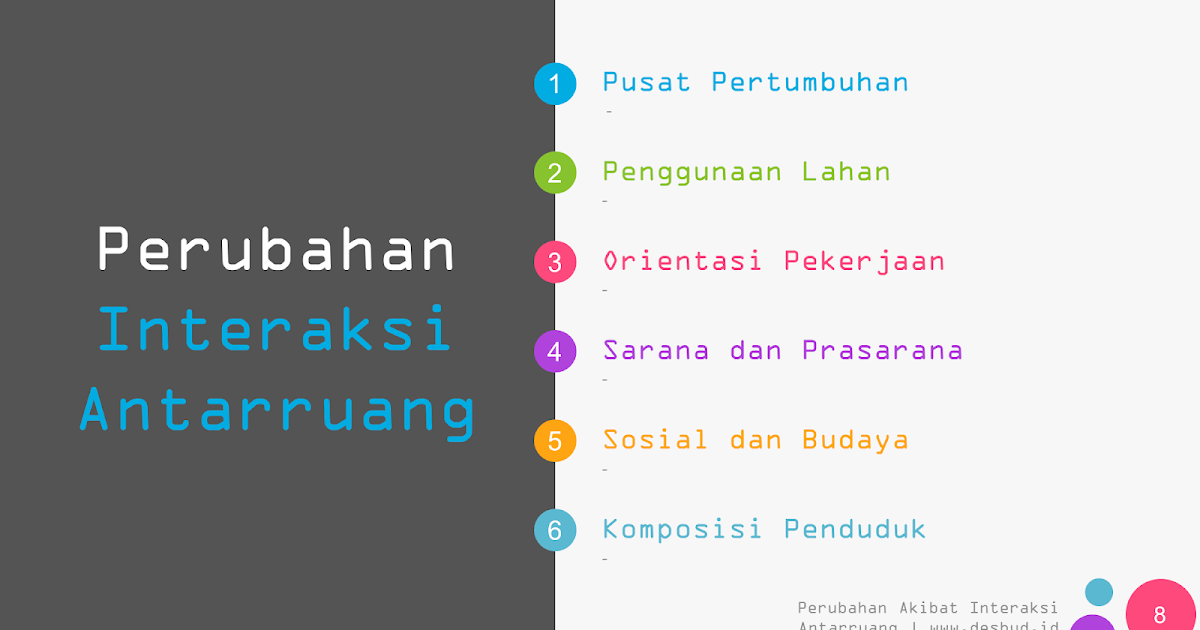 Perubahan Interaksi Antarruang

1 Pusat Pertumbuhan
-

2 Penggunaan Lahan
-

3 Orientasi Pekerjaan
-

4 Sarana dan Prasarana
-

5 Sosial dan Budaya
-

6 Komposisi Penduduk
-

Perubahan Akibat Interaksi Antarruang | www.desbud.id

8